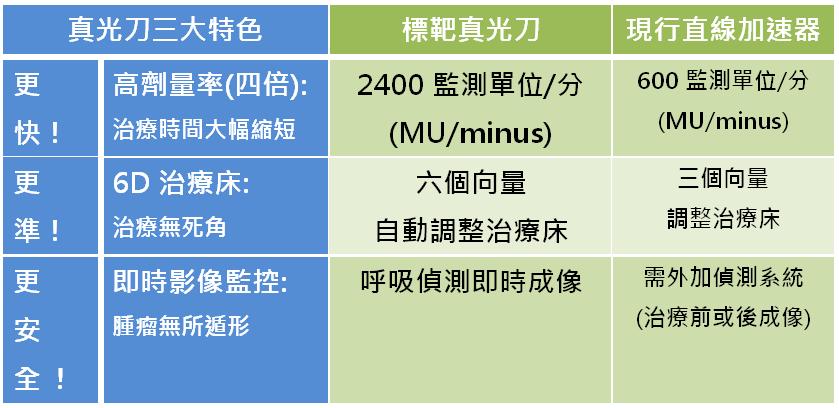 | 真光刀三大特色 | | 標靶真光刀 | 現行直線加速器 |
|---|---|---|---|
| 更快！ | 高劑量率(四倍): 治療時間大幅縮短 | 2400 監測單位/分 (MU/minus) | 600 監測單位/分 (MU/minus) |
| 更準！ | 6D 治療床: 治療無死角 | 六個向量 自動調整治療床 | 三個向量 調整治療床 |
| 更安全！ | 即時影像監控: 腫瘤無所遁形 | 呼吸偵測即時成像 | 需外加偵測系統 (治療前或後成像) |